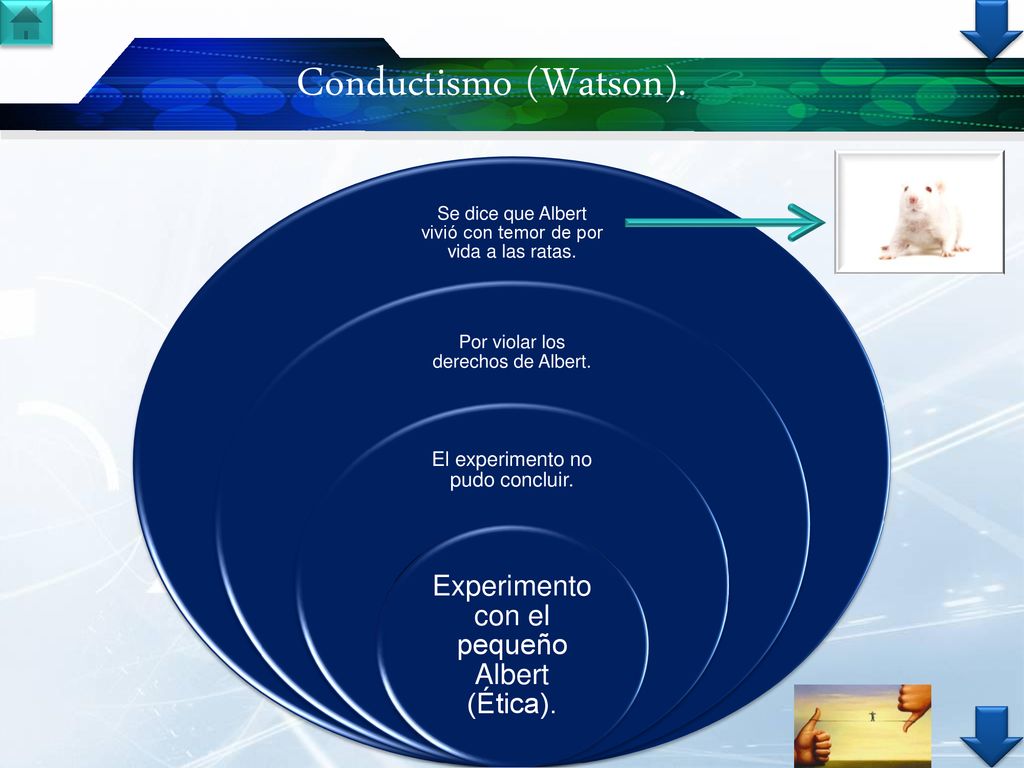 Conductismo (Watson).

Se dice que Albert vivió con temor de por vida a las ratas.

Por violar los derechos de Albert.

El experimento no pudo concluir.

Experimento con el pequeño Albert (Ética).